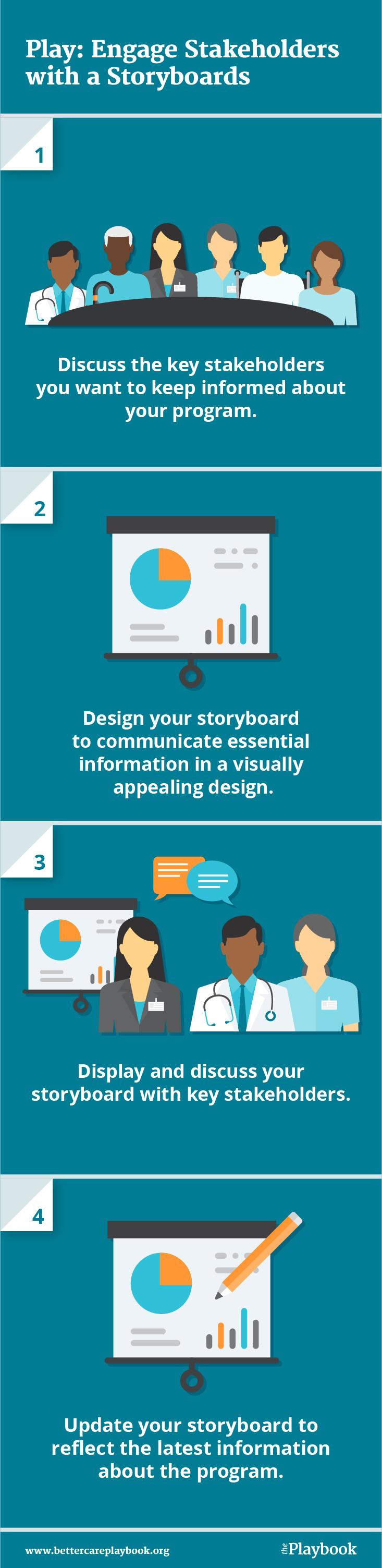 Play: Engage Stakeholders with a Storyboards

1

Discuss the key stakeholders you want to keep informed about your program.

2

Design your storyboard to communicate essential information in a visually appealing design.

3

Display and discuss your storyboard with key stakeholders.

4

Update your storyboard to reflect the latest information about the program.

www.bettercareplaybook.org

the Playbook